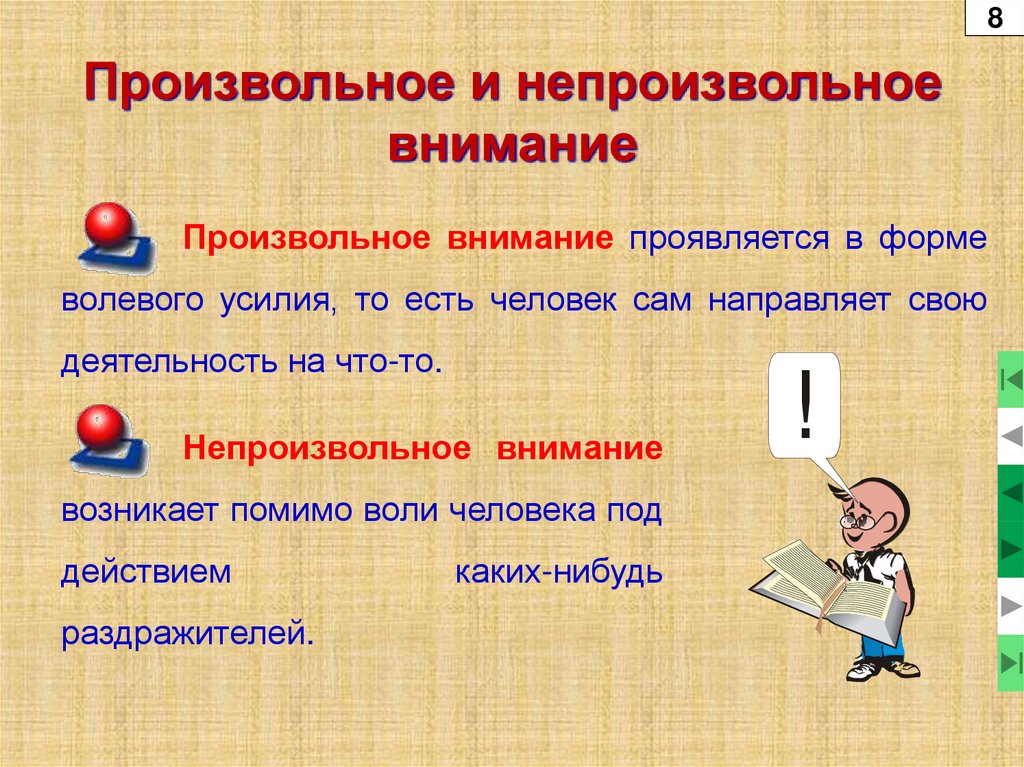 8

Произвольное и непроизвольное внимание

Произвольное внимание проявляется в форме волевого усилия, то есть человек сам направляет свою деятельность на что-то.

!

Непроизвольное внимание возникает помимо воли человека под действием каких-нибудь раздражителей.